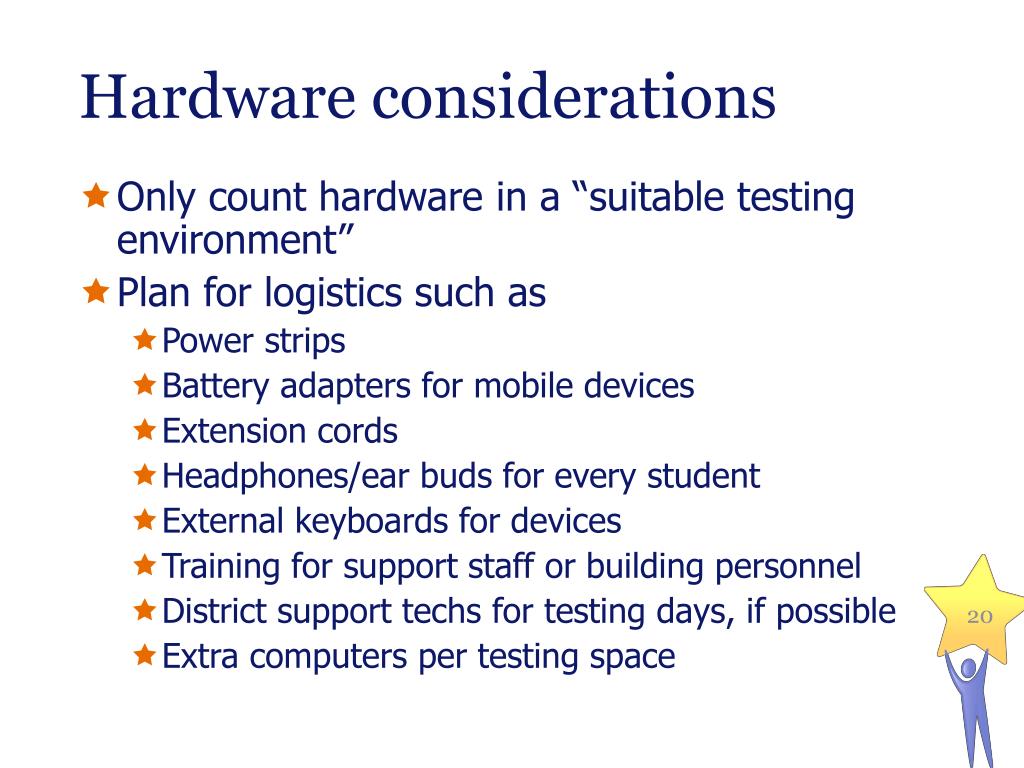 Hardware considerations

Only count hardware in a “suitable testing environment”

Plan for logistics such as

Power strips

Battery adapters for mobile devices

Extension cords

Headphones/ear buds for every student

External keyboards for devices

Training for support staff or building personnel

District support techs for testing days, if possible

Extra computers per testing space

20